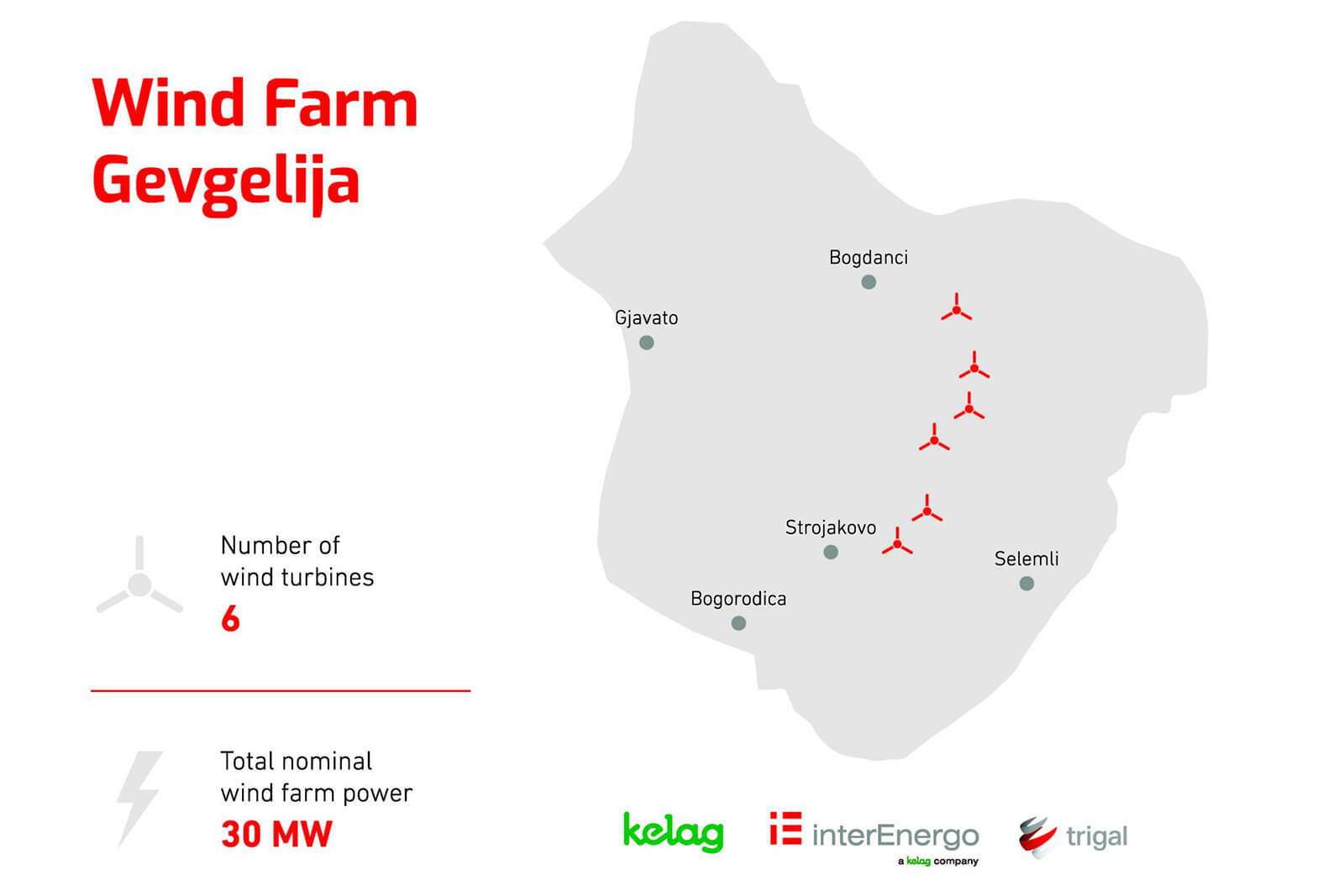 Wind Farm Gevgelija

Number of wind turbines
6

Total nominal wind farm power
30 MW

Bogdanci

Gjavato

Strojakovo

Selemli

Bogorodica

kelag

interEnergo
a kelag company

trigal